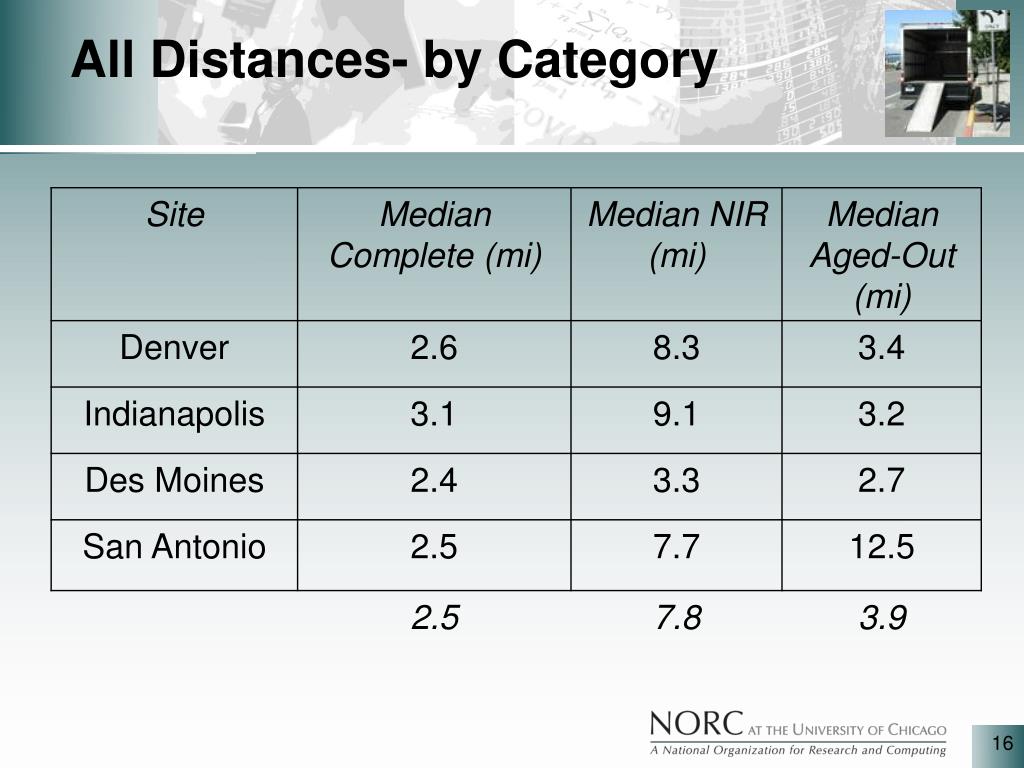 All Distances- by Category

| Site | Median Complete (mi) | Median NIR (mi) | Median Aged-Out (mi) |
|---|---|---|---|
| Denver | 2.6 | 8.3 | 3.4 |
| Indianapolis | 3.1 | 9.1 | 3.2 |
| Des Moines | 2.4 | 3.3 | 2.7 |
| San Antonio | 2.5 | 7.7 | 12.5 |
| | 2.5 | 7.8 | 3.9 |

NORC AT THE UNIVERSITY OF CHICAGO
A National Organization for Research and Computing

16